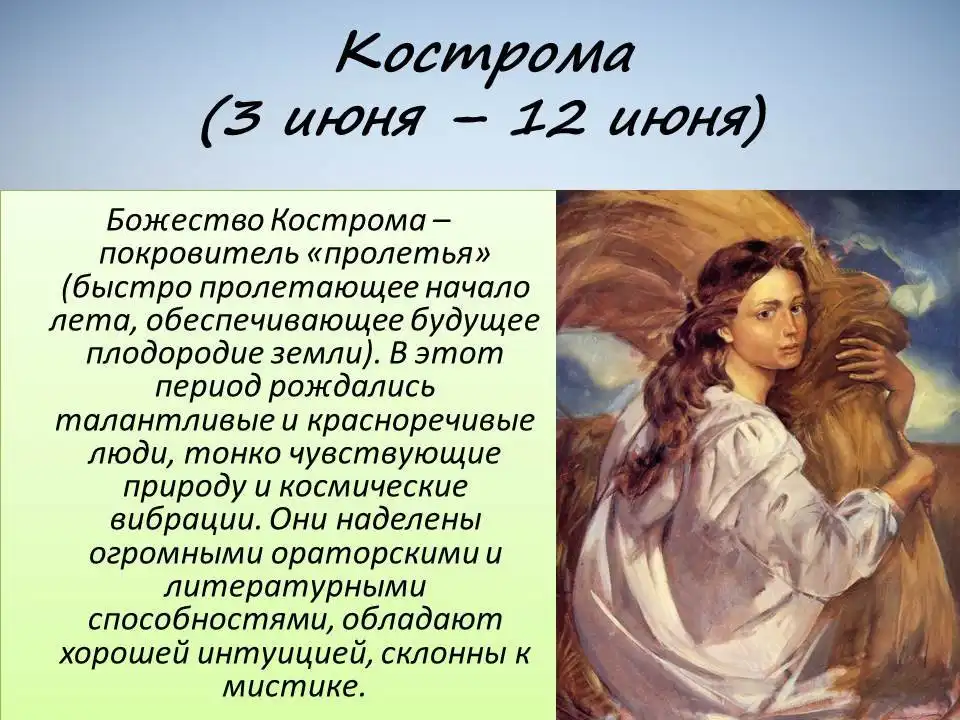 Кострома
(3 июня – 12 июня)

Божество Кострома – покровитель «пролетья» (быстро пролетающее начало лета, обеспечивающее будущее плодородие земли). В этот период рождались талантливые и красноречивые люди, тонко чувствующие природу и космические вибрации. Они наделены огромными ораторскими и литературными способностями, обладают хорошей интуицией, склонны к мистике.